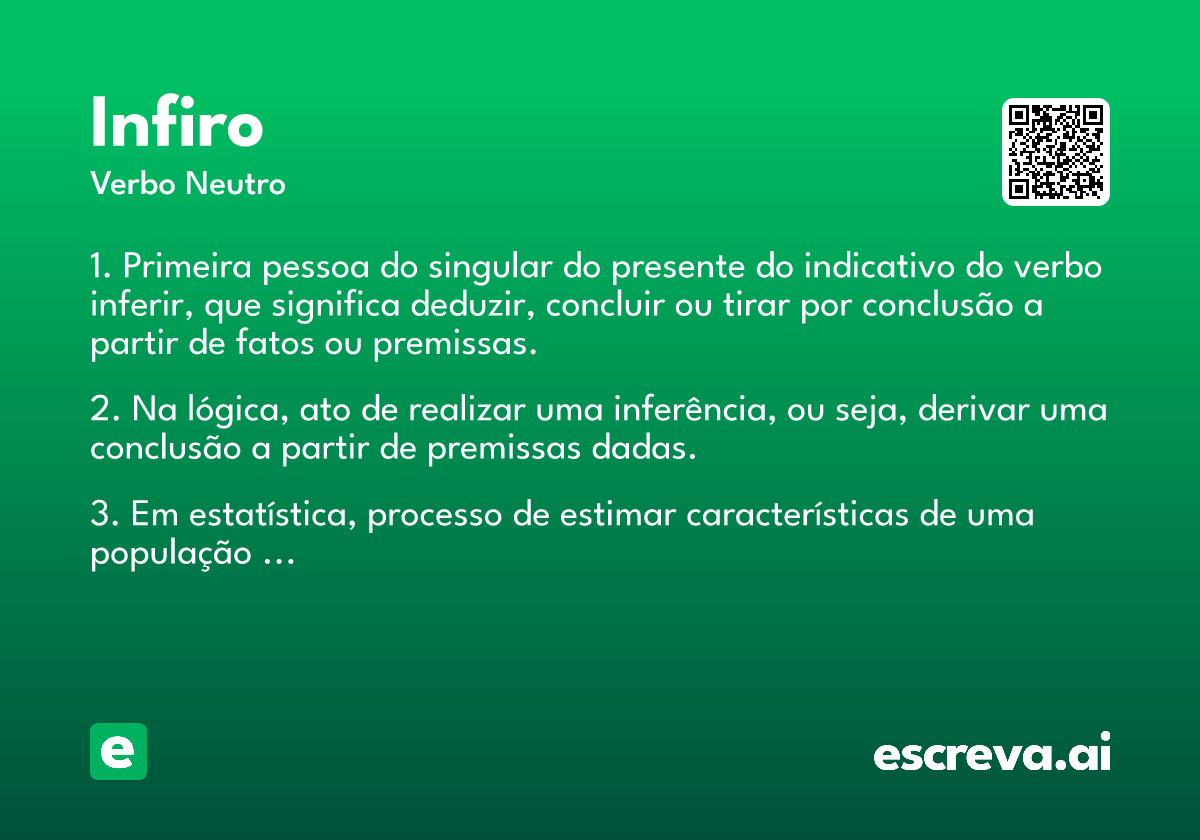 Infiro
Verbo Neutro

1. Primeira pessoa do singular do presente do indicativo do verbo inferir, que significa deduzir, concluir ou tirar por conclusão a partir de fatos ou premissas.

2. Na lógica, ato de realizar uma inferência, ou seja, derivar uma conclusão a partir de premissas dadas.

3. Em estatística, processo de estimar características de uma população ...

e

escreva.ai